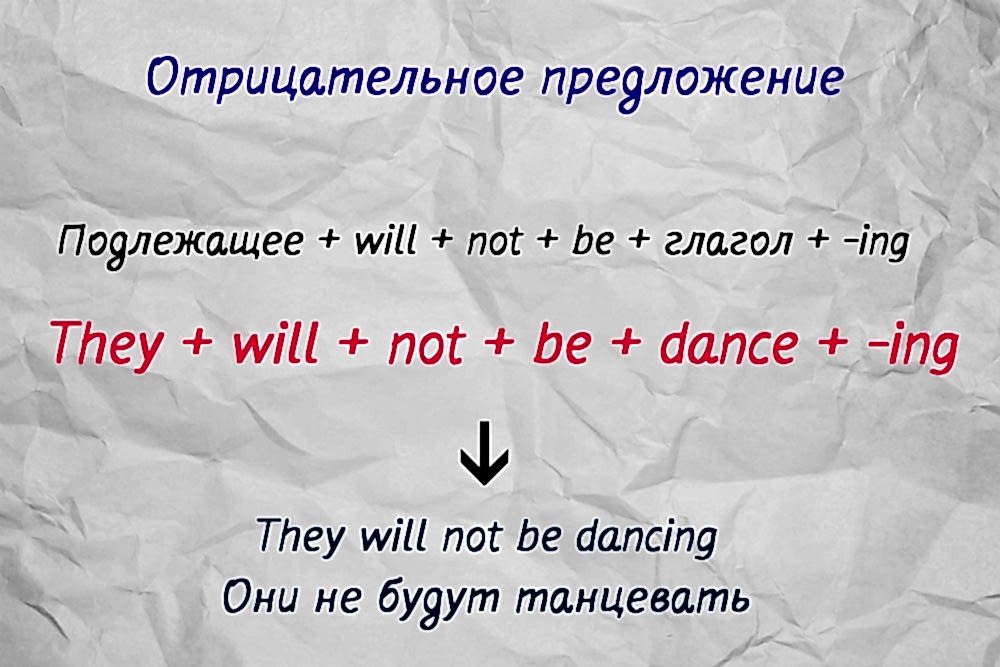 Отрицательное предложение

Подлежащее + will + not + be + глагол + -ing

They + will + not + be + dance + -ing

↓

They will not be dancing
Они не будут танцевать